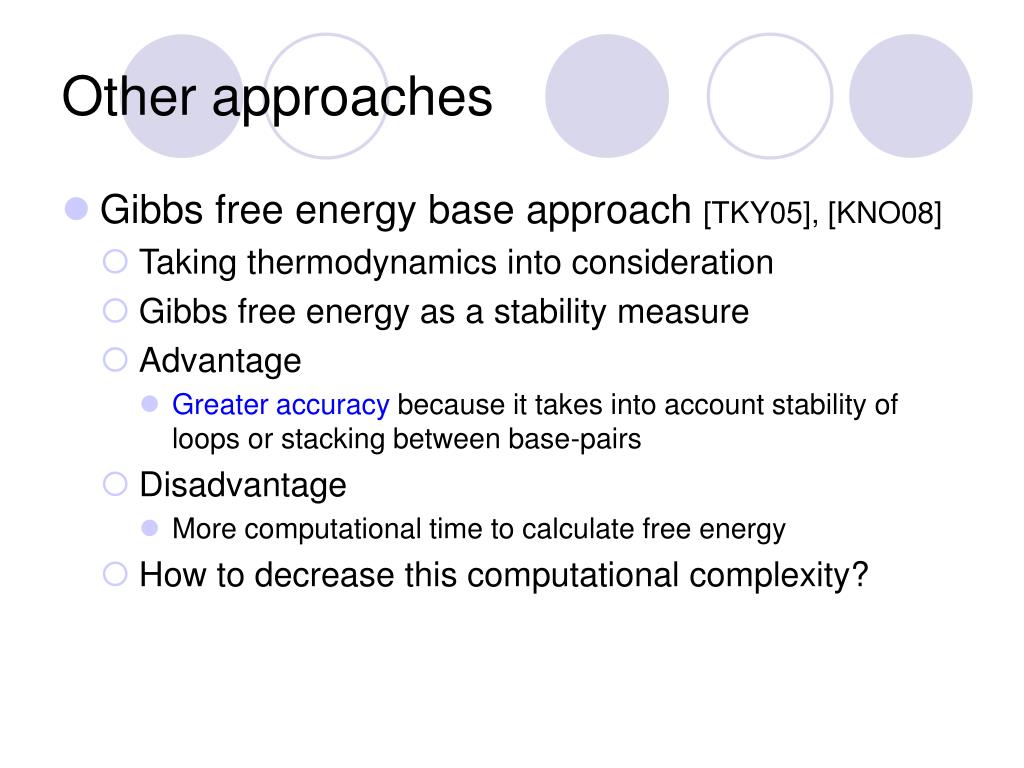 Other approaches

Gibbs free energy base approach [TKY05], [KNO08]

Taking thermodynamics into consideration

Gibbs free energy as a stability measure

Advantage

Greater accuracy because it takes into account stability of loops or stacking between base-pairs

Disadvantage

More computational time to calculate free energy

How to decrease this computational complexity?